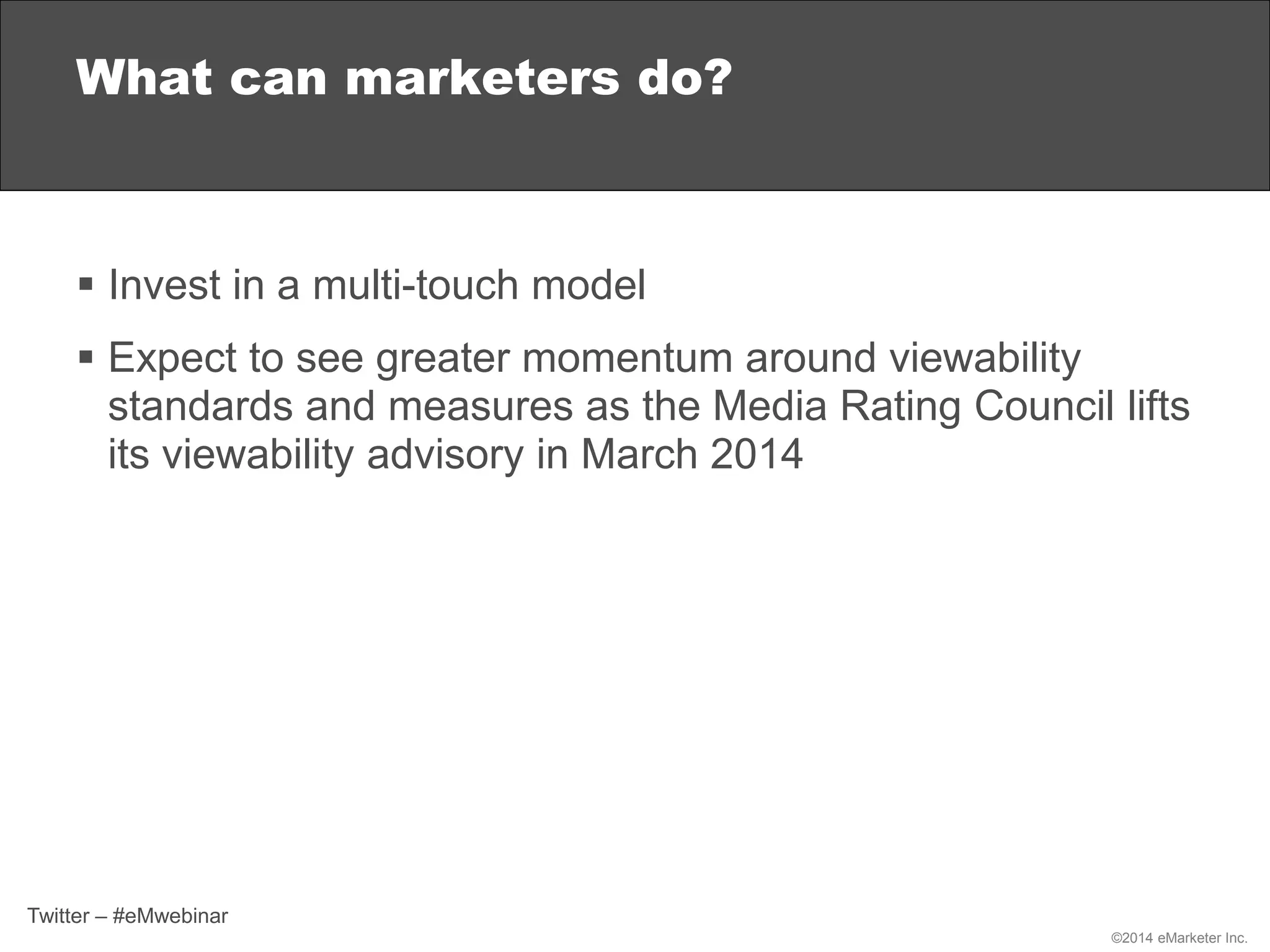 What can marketers do?

▪ Invest in a multi-touch model

▪ Expect to see greater momentum around viewability standards and measures as the Media Rating Council lifts its viewability advisory in March 2014

Twitter – #eMwebinar

©2014 eMarketer Inc.